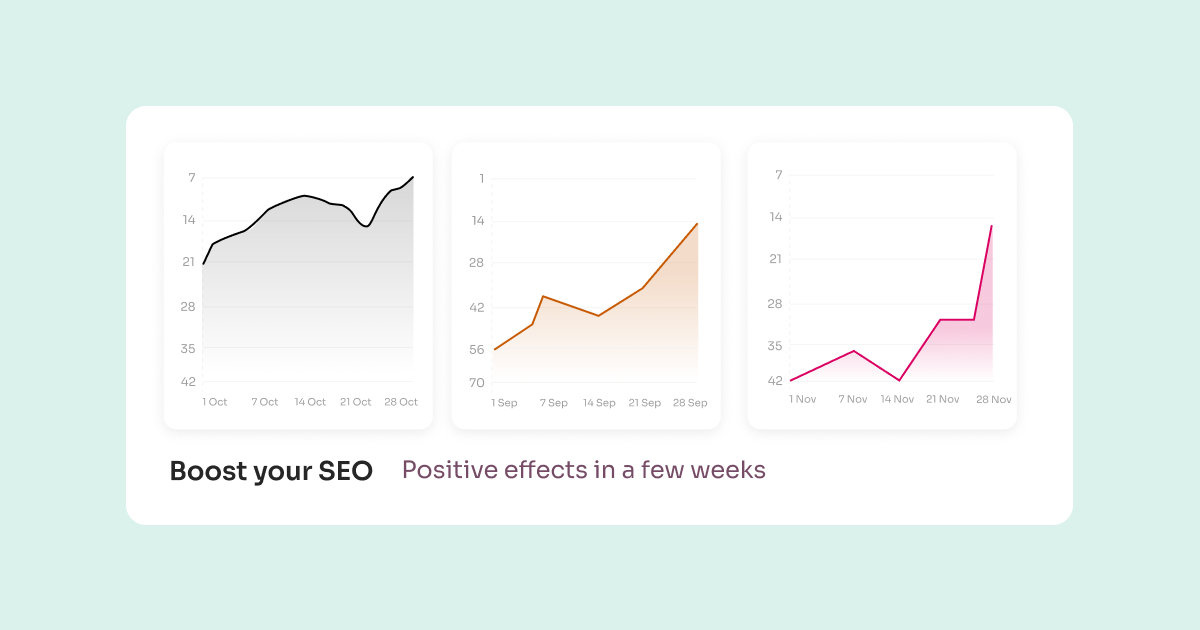 7
14
21
28
35
42
1 Oct 7 Oct 14 Oct 21 Oct 28 Oct

1
14
28
42
56
70
1 Sep 7 Sep 14 Sep 21 Sep 28 Sep

7
14
21
28
35
42
1 Nov 7 Nov 14 Nov 21 Nov 28 Nov

Boost your SEO Positive effects in a few weeks